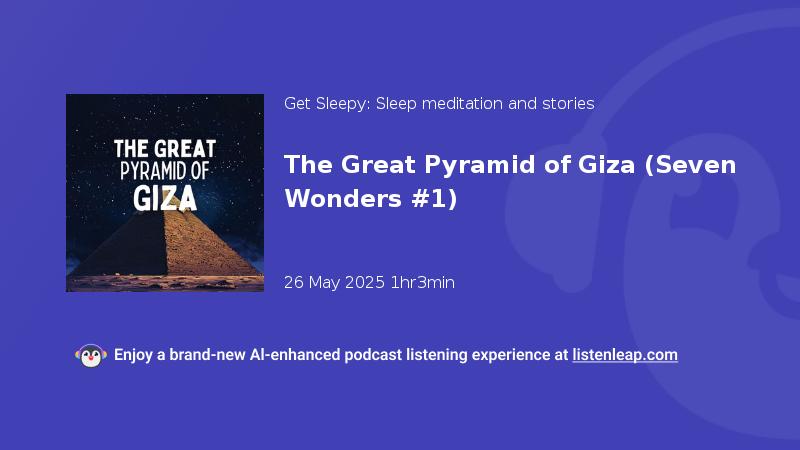 THE GREAT
PYRAMID OF
GIZA

Get Sleepy: Sleep meditation and stories

The Great Pyramid of Giza (Seven Wonders #1)

26 May 2025 1hr3min

Enjoy a brand-new AI-enhanced podcast listening experience at listenleap.com